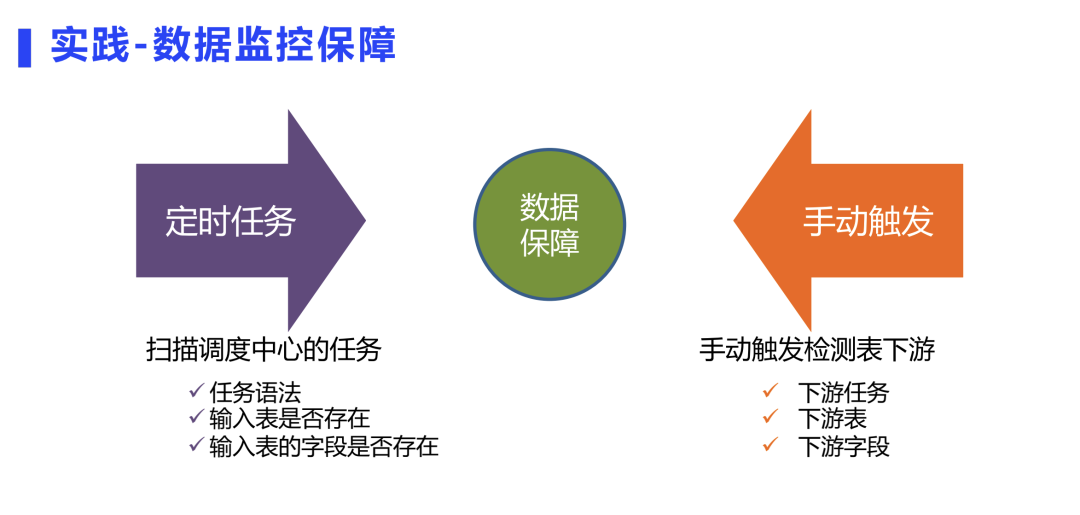 实践-数据监控保障

定时任务

数据保障

手动触发

扫描调度中心的任务

✓ 任务语法
✓ 输入表是否存在
✓ 输入表的字段是否存在

手动触发检测表下游

✓ 下游任务
✓ 下游表
✓ 下游字段